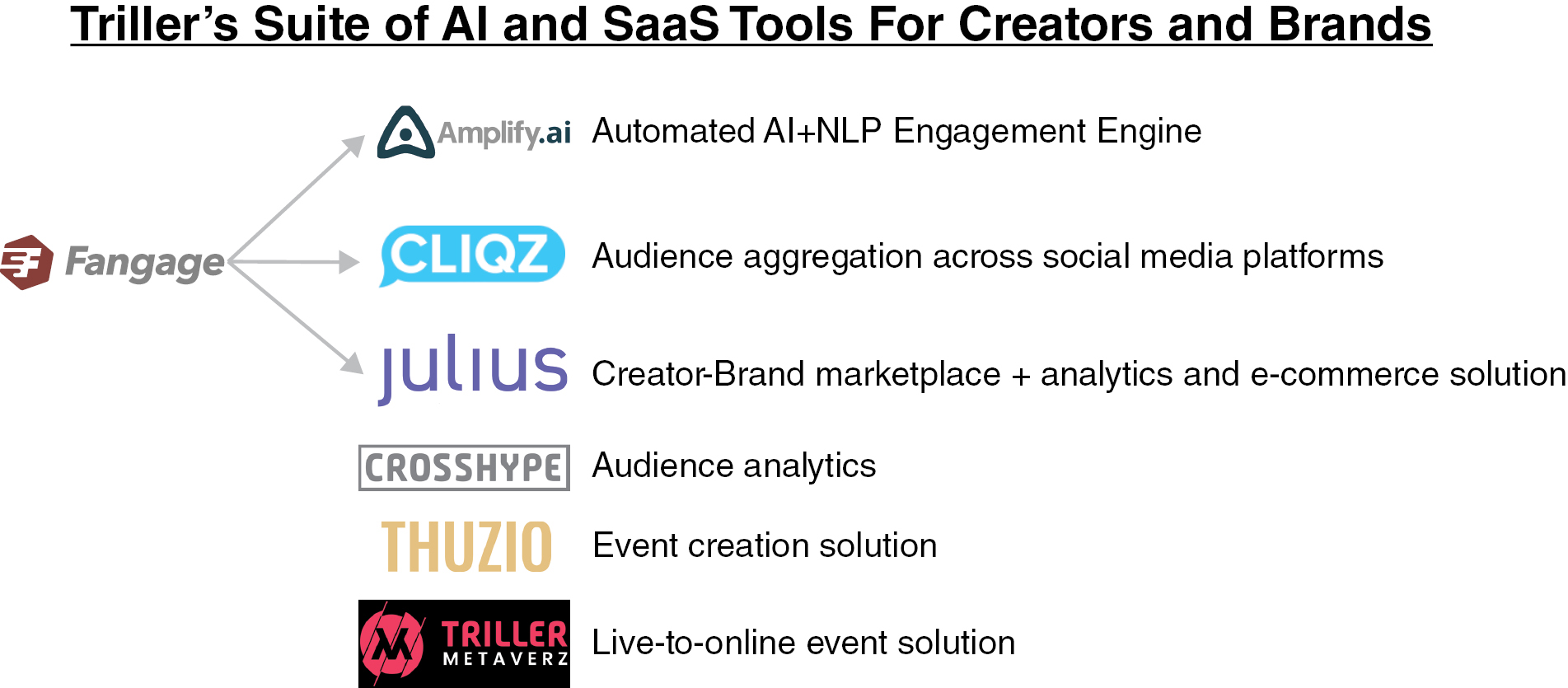 Triller's Suite of AI and SaaS Tools For Creators and Brands

Fangage

Amplify.ai Automated AI+NLP Engagement Engine

CLIQZ Audience aggregation across social media platforms

julius Creator-Brand marketplace + analytics and e-commerce solution

CROSSHYPE Audience analytics

THUZIO Event creation solution

TRILLER METAVERZ Live-to-online event solution